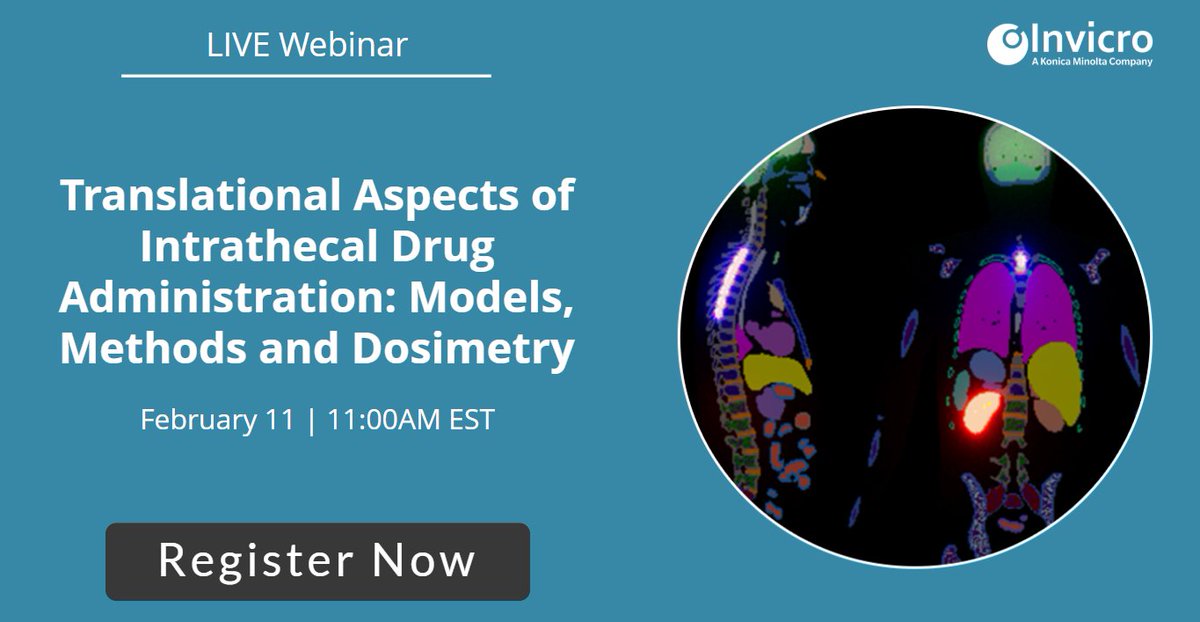 LIVE Webinar

Invicro
A Konica Minolta Company

Translational Aspects of Intrathecal Drug Administration: Models, Methods and Dosimetry

February 11 | 11:00AM EST

Register Now